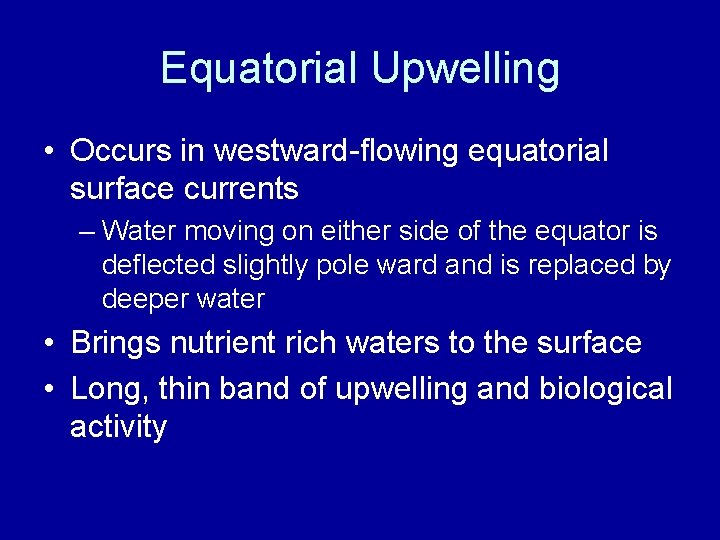 Equatorial Upwelling

• Occurs in westward-flowing equatorial surface currents

– Water moving on either side of the equator is deflected slightly pole ward and is replaced by deeper water

• Brings nutrient rich waters to the surface

• Long, thin band of upwelling and biological activity